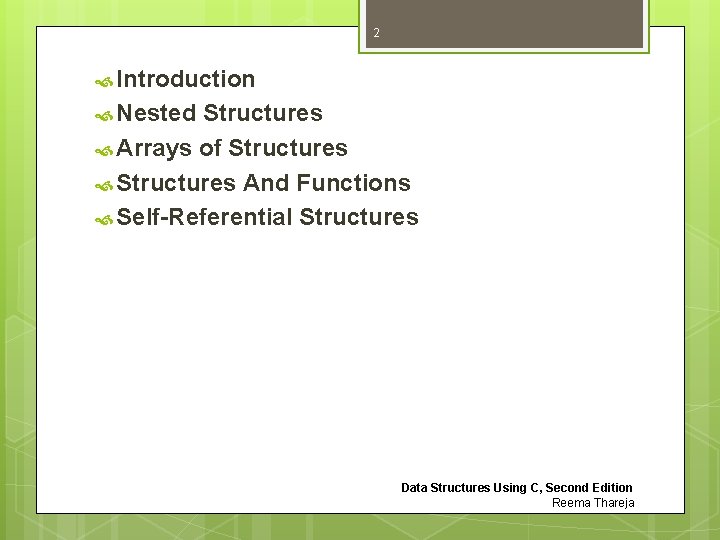 2

Introduction
Nested Structures
Arrays of Structures
Structures And Functions
Self-Referential Structures

Data Structures Using C, Second Edition
Reema Thareja